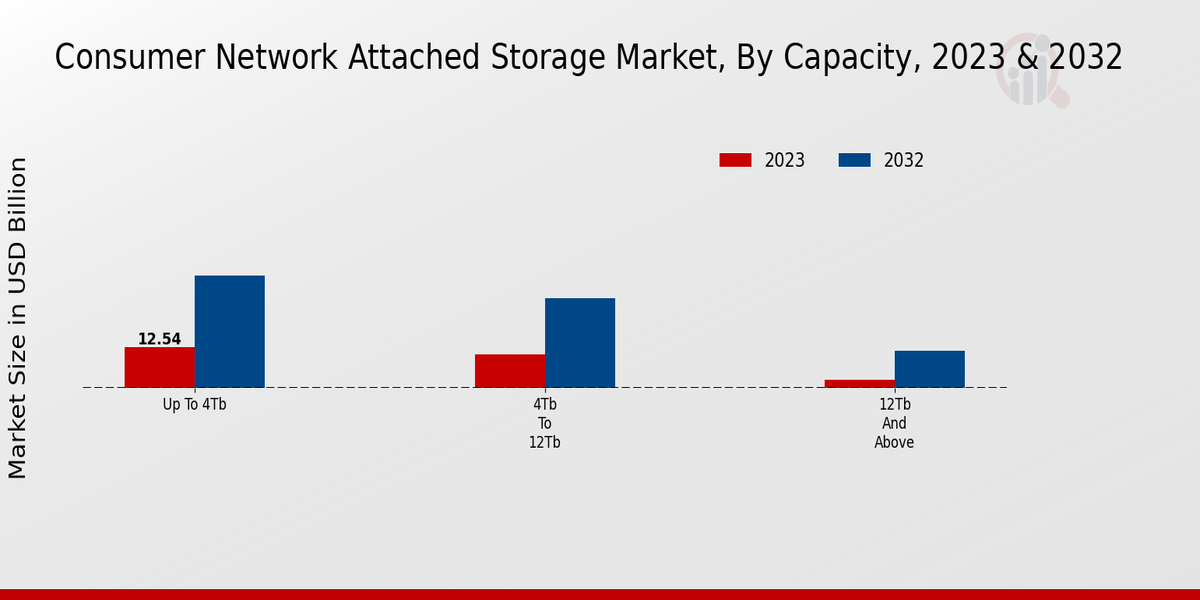 Consumer Network Attached Storage Market, By Capacity, 2023 & 2032

2023
2032

Market Size in USD Billion

12.54

Up To 4Tb

4Tb To 12Tb

12Tb And Above